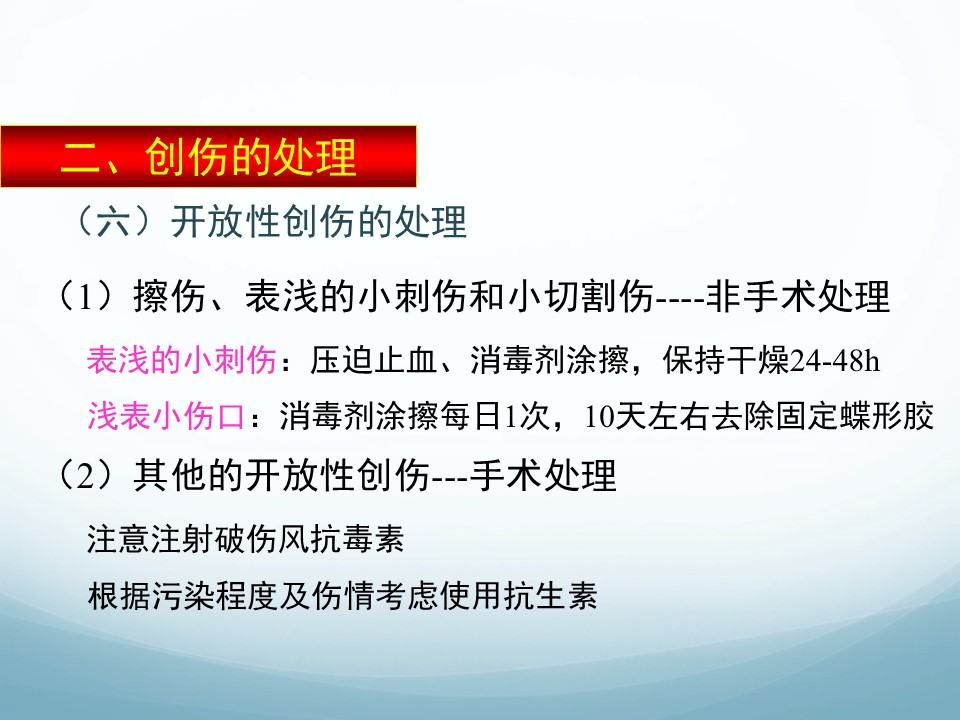 二、创伤的处理

（六）开放性创伤的处理

（1）擦伤、表浅的小刺伤和小切割伤----非手术处理

表浅的小刺伤：压迫止血、消毒剂涂擦，保持干燥24-48h

浅表小伤口：消毒剂涂擦每日1次，10天左右去除固定蝶形胶

（2）其他的开放性创伤---手术处理

注意注射破伤风抗毒素

根据污染程度及伤情考虑使用抗生素